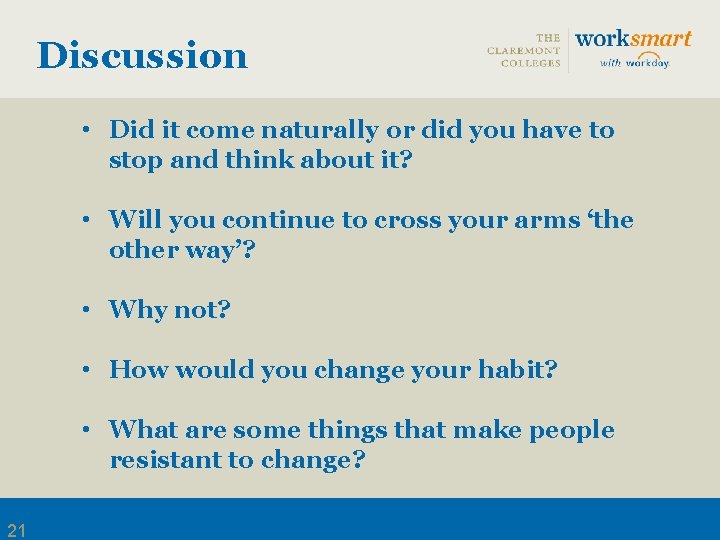 Discussion

THE CLAREMONT COLLEGES

worksmart with workday.

• Did it come naturally or did you have to stop and think about it?

• Will you continue to cross your arms 'the other way'?

• Why not?

• How would you change your habit?

• What are some things that make people resistant to change?

21